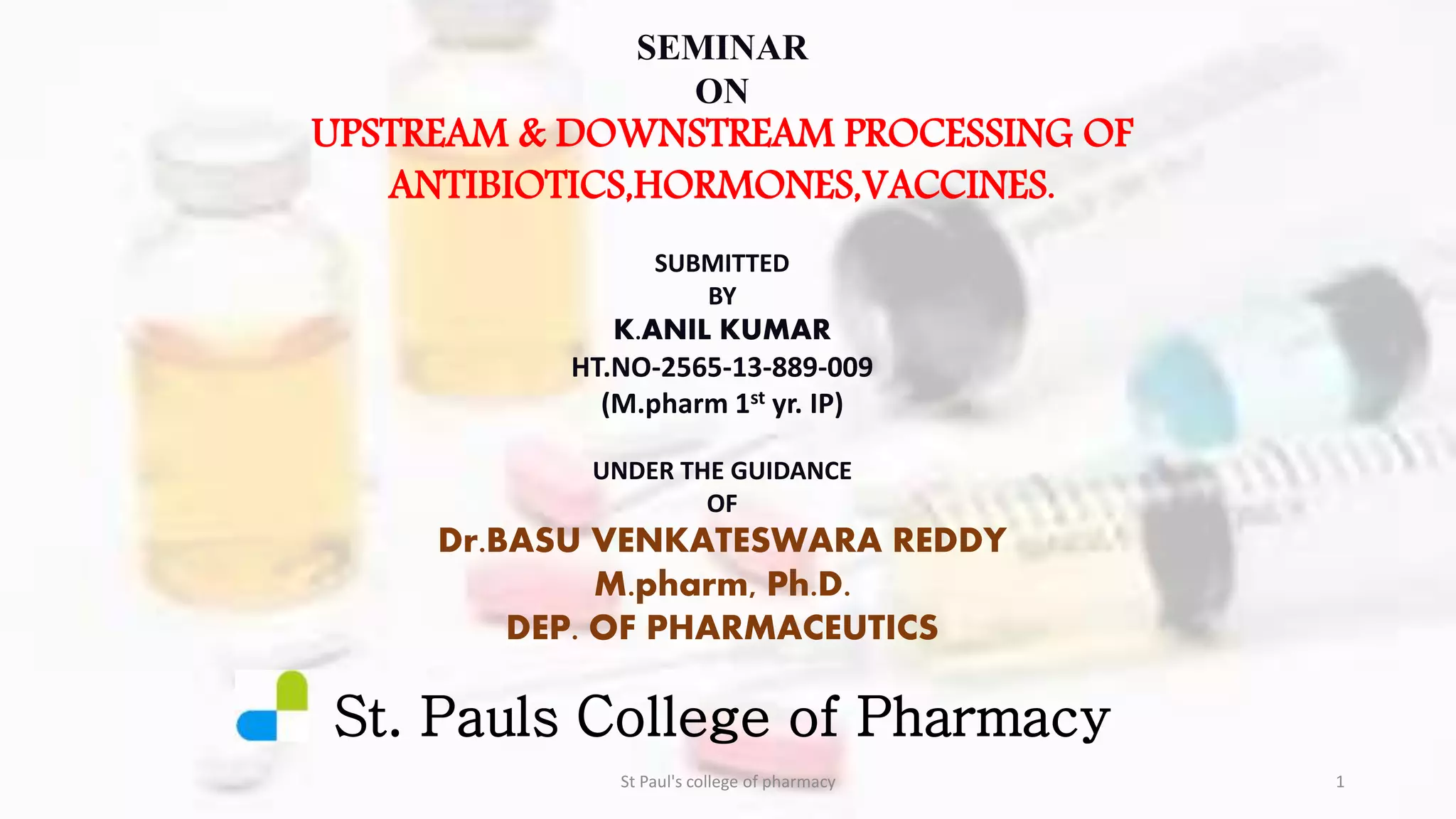 SEMINAR
ON
UPSTREAM & DOWNSTREAM PROCESSING OF ANTIBIOTICS,HORMONES,VACCINES.

SUBMITTED
BY
K.ANIL KUMAR
HT.NO-2565-13-889-009
(M.pharm 1$^{st}$ yr. IP)

UNDER THE GUIDANCE
OF
Dr.BASU VENKATESWARA REDDY
M.pharm, Ph.D.
DEP. OF PHARMACEUTICS

St. Pauls College of Pharmacy

St Paul's college of pharmacy

1